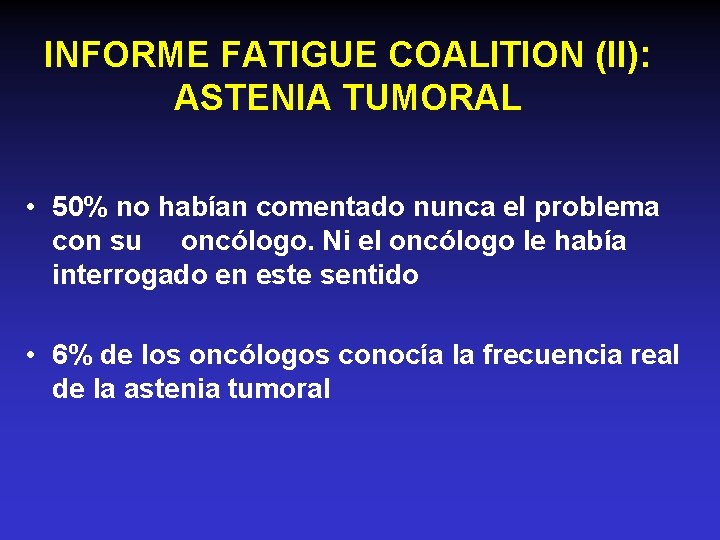 INFORME FATIGUE COALITION (II): ASTENIA TUMORAL

• 50% no habían comentado nunca el problema con su oncólogo. Ni el oncólogo le había interrogado en este sentido

• 6% de los oncólogos conocía la frecuencia real de la astenia tumoral